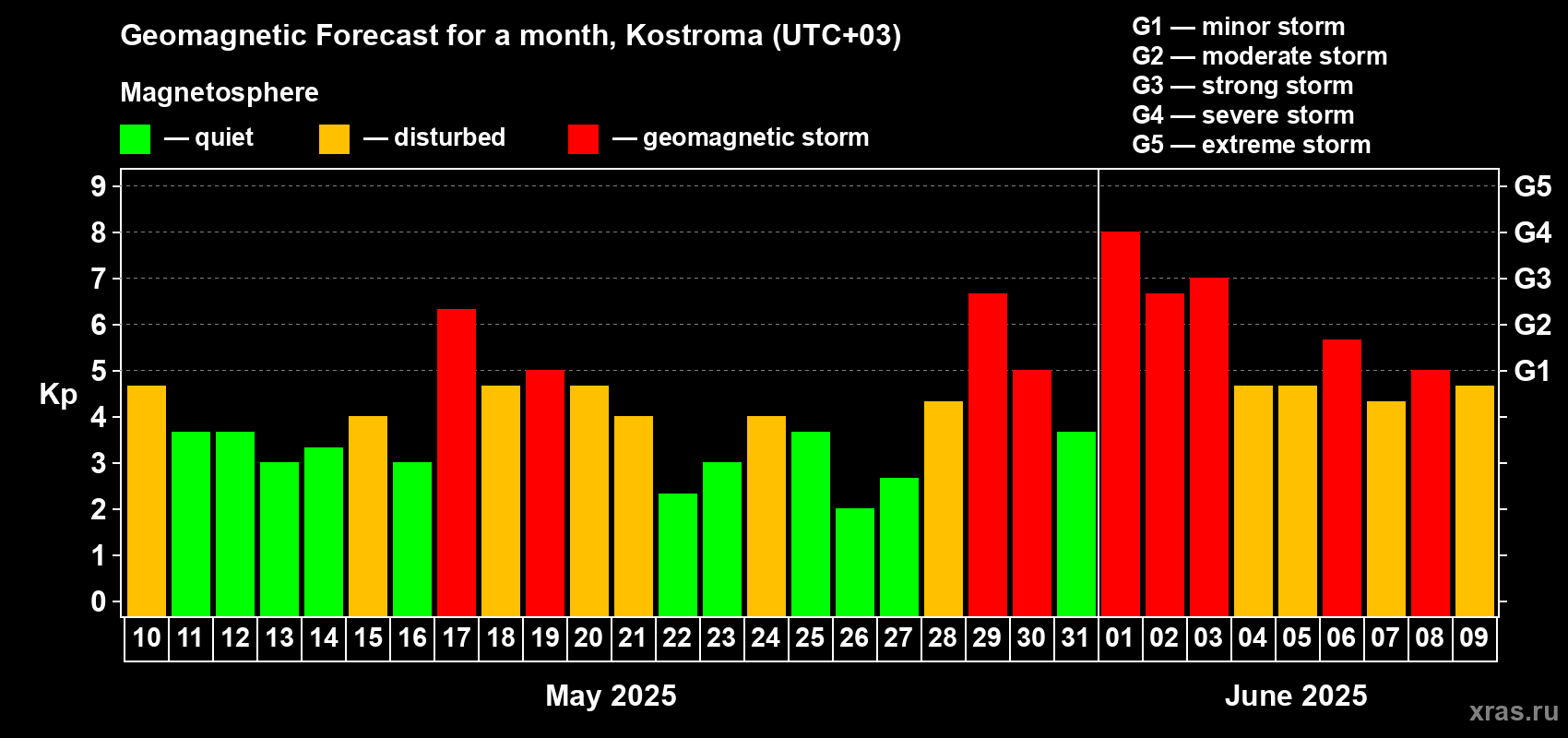 Geomagnetic Forecast for a month, Kostroma (UTC+03)

Magnetosphere

— quiet — disturbed — geomagnetic storm

G1 — minor storm
G2 — moderate storm
G3 — strong storm
G4 — severe storm
G5 — extreme storm

Kp

9
8
7
6
5
4
3
2
1
0

G5
G4
G3
G2
G1

10 11 12 13 14 15 16 17 18 19 20 21 22 23 24 25 26 27 28 29 30 31 01 02 03 04 05 06 07 08 09

May 2025

June 2025

xras.ru